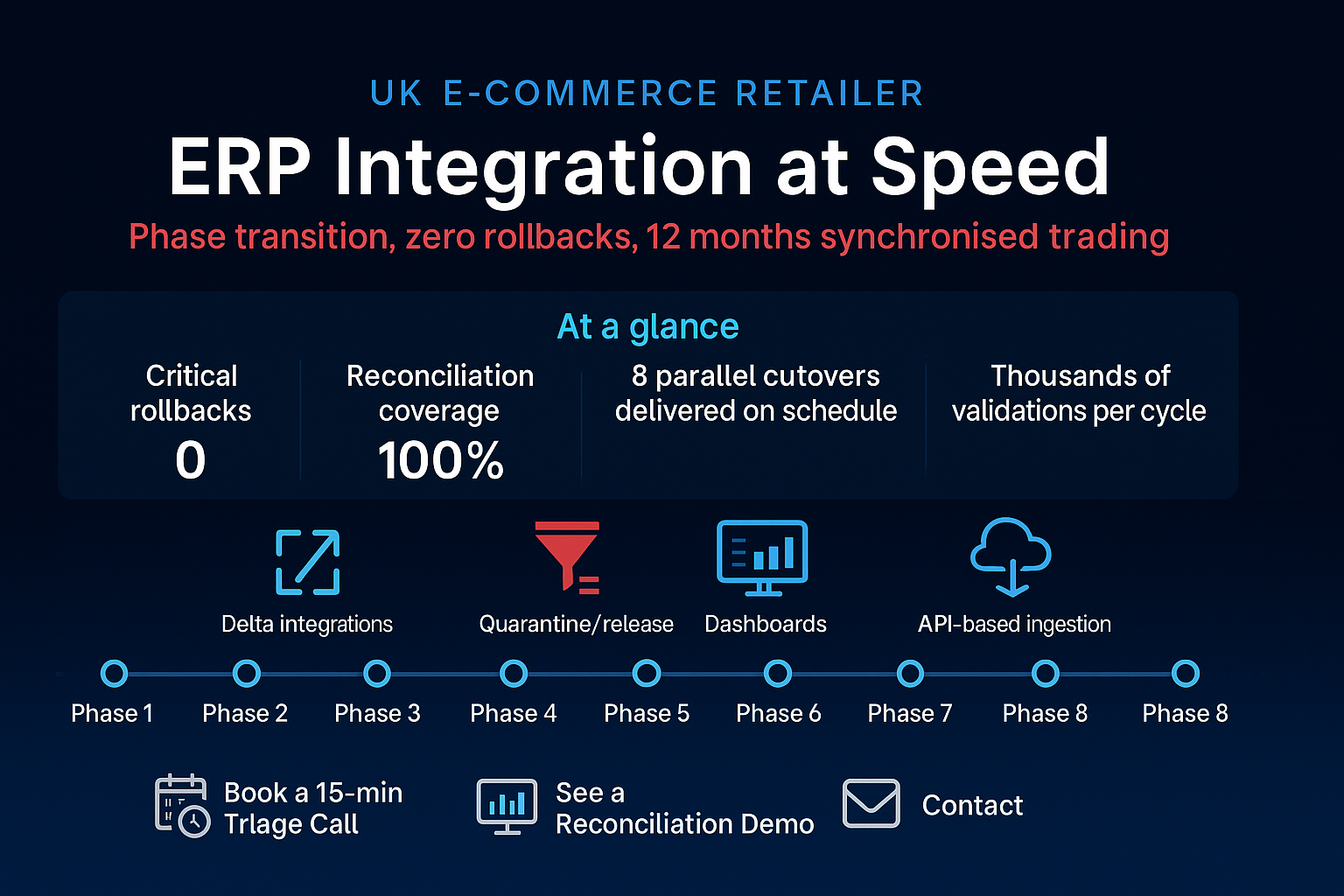 UK E-COMMERCE RETAILER

ERP Integration at Speed

Phase transition, zero rollbacks, 12 months synchronised trading

At a glance

Critical rollbacks
0

Reconciliation coverage
100%

8 parallel cutovers delivered on schedule

Thousands of validations per cycle

Delta integrations

Quarantine/release

Dashboards

API-based ingestion

Phase 1 Phase 2 Phase 3 Phase 4 Phase 5 Phase 6 Phase 7 Phase 8 Phase 8

Book a 15-min Trlage Call

See a Reconciliation Demo

Contact